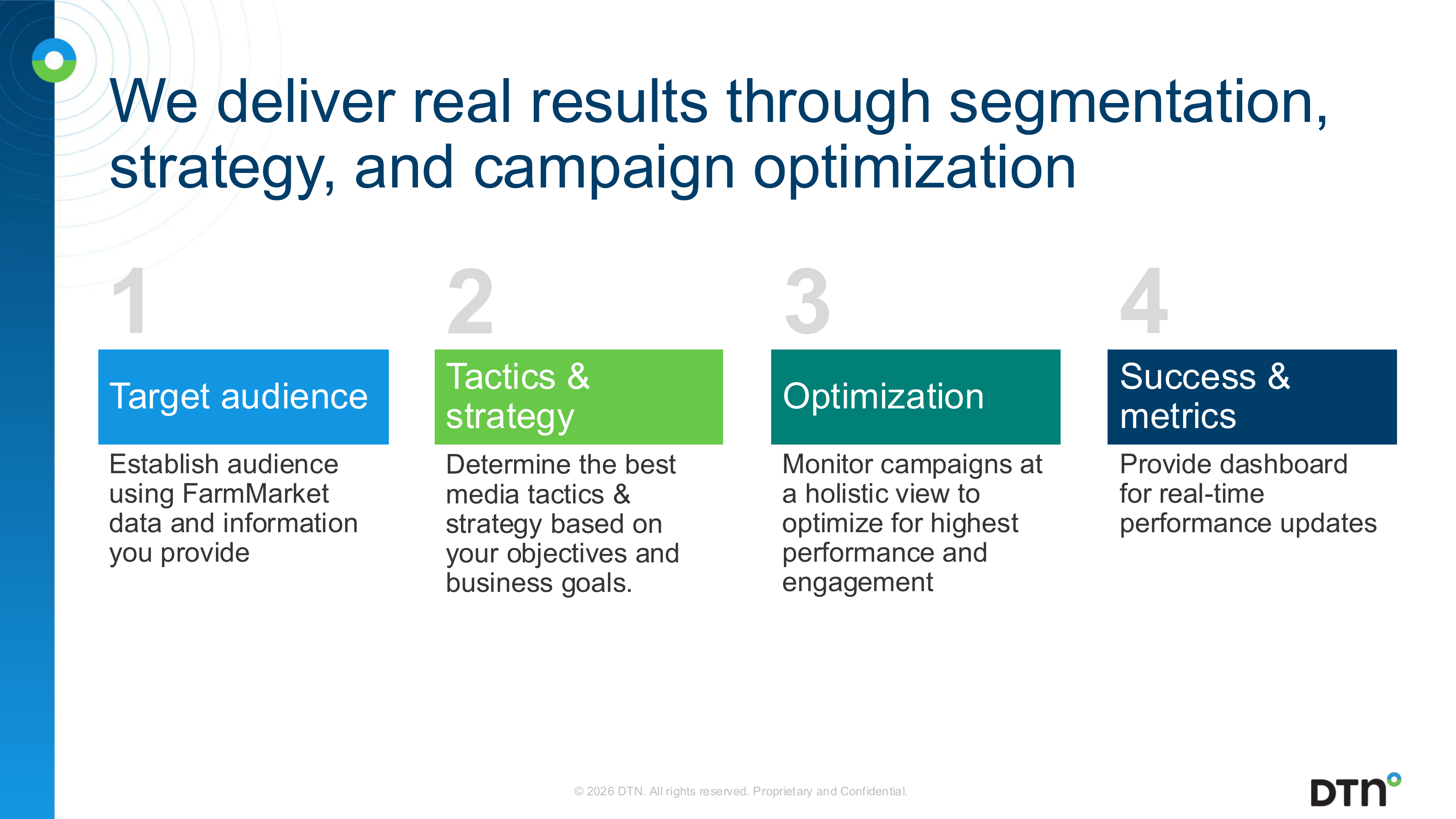 We deliver real results through segmentation, strategy, and campaign optimization

1

Target audience

Establish audience using FarmMarket data and information you provide

2

Tactics & strategy

Determine the best media tactics & strategy based on your objectives and business goals.

3

Optimization

Monitor campaigns at a holistic view to optimize for highest performance and engagement

4

Success & metrics

Provide dashboard for real-time performance updates

© 2026 DTN. All rights reserved. Proprietary and Confidential.

DTN